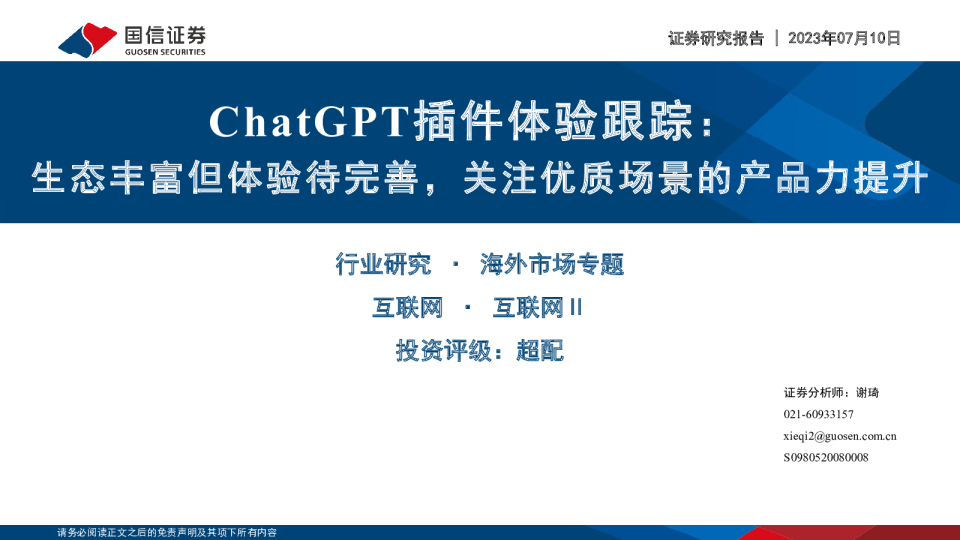 国信证券
GUOSEN SECURITIES

证券研究报告 | 2023年07月10日

ChatGPT插件体验跟踪：
生态丰富但体验待完善，关注优质场景的产品力提升

行业研究 · 海外市场专题

互联网 · 互联网II

投资评级：超配

证券分析师：谢琦
021-60933157
xieqi2@guosen.com.cn
S0980520080008

请务必阅读正文之后的免责声明及其项下所有内容